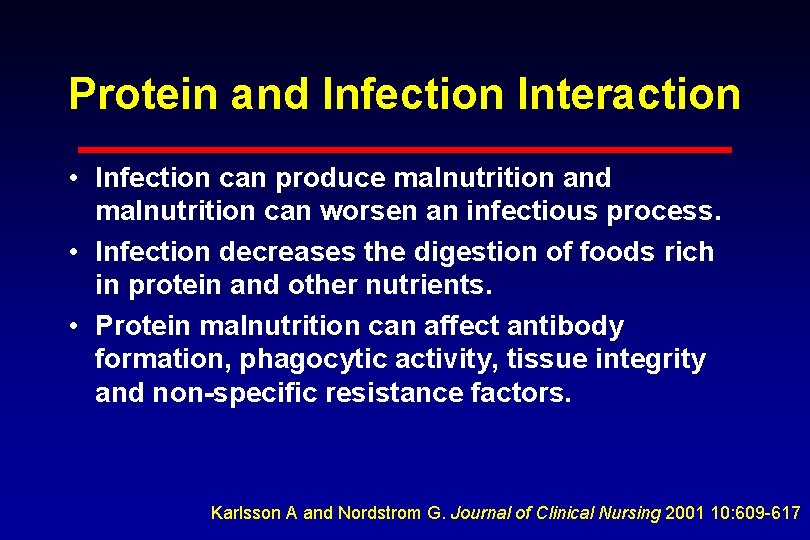 Protein and Infection Interaction

• Infection can produce malnutrition and malnutrition can worsen an infectious process.

• Infection decreases the digestion of foods rich in protein and other nutrients.

• Protein malnutrition can affect antibody formation, phagocytic activity, tissue integrity and non-specific resistance factors.

Karlsson A and Nordstrom G. Journal of Clinical Nursing 2001 10:609-617